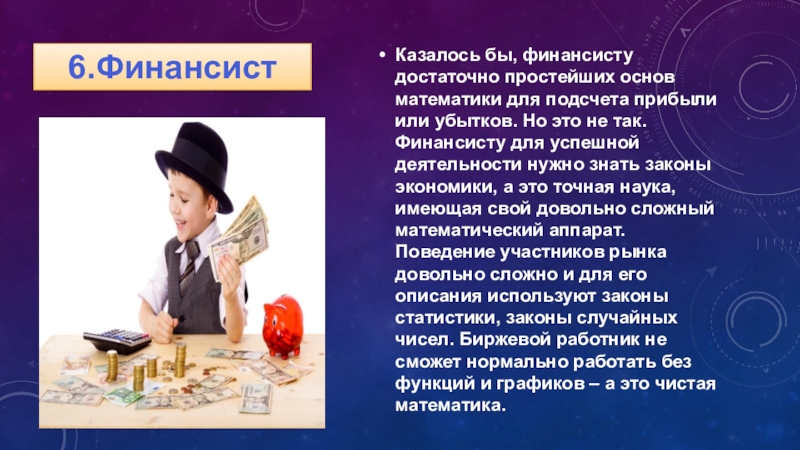 6.Финансист

• Казалось бы, финансисту достаточно простейших основ математики для подсчета прибыли или убытков. Но это не так. Финансисту для успешной деятельности нужно знать законы экономики, а это точная наука, имеющая свой довольно сложный математический аппарат. Поведение участников рынка довольно сложно и для его описания используют законы статистики, законы случайных чисел. Биржевой работник не сможет нормально работать без функций и графиков – а это чистая математика.